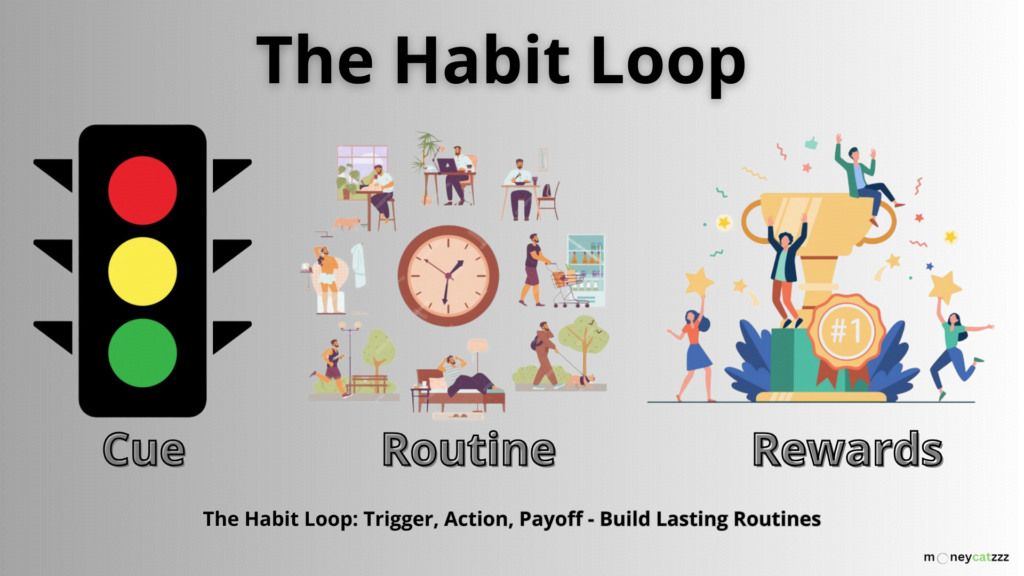 The Habit Loop

#1

Cue

Routine

Rewards

The Habit Loop: Trigger, Action, Payoff - Build Lasting Routines

moneycatzzz